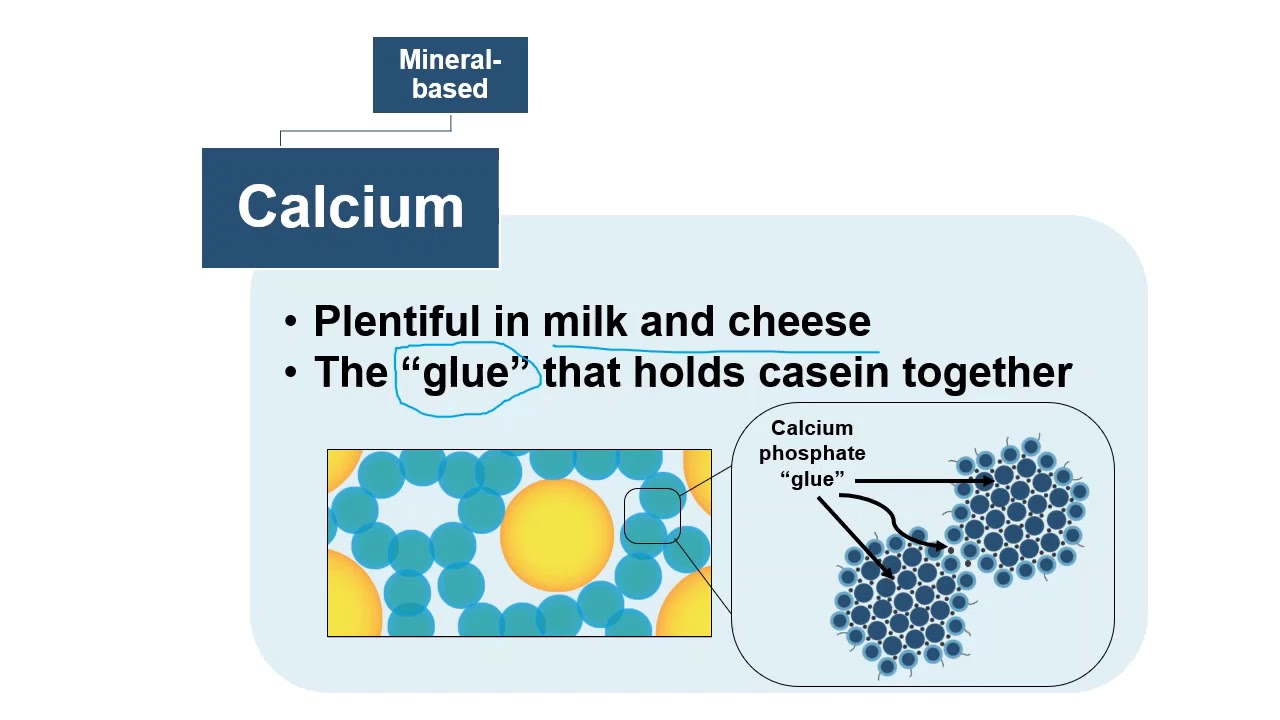 Mineral-based

Calcium

• Plentiful in milk and cheese
• The “glue” that holds casein together

Calcium phosphate “glue”